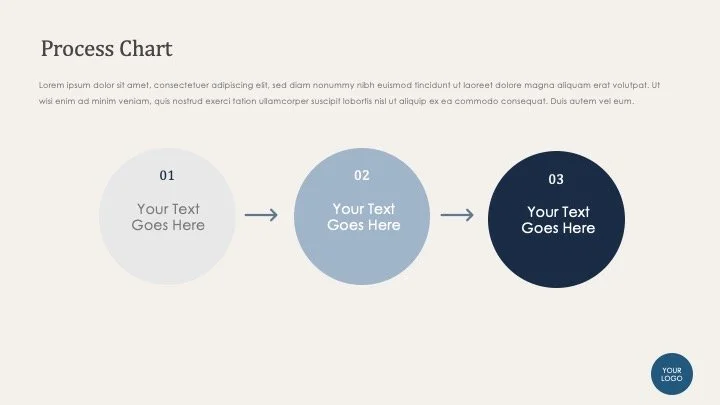 Process Chart

Lorem ipsum dolor sit amet, consectetuer adipiscing elit, sed diam nonummy nibh euismod tincidunt ut laoreet dolore magna aliquam erat volutpat. Ut wisi enim ad minim veniam, quis nostrud exerci tation ullamcorper suscipit lobortis nisl ut aliquip ex ea commodo consequat. Duis autem vel eum.

01
Your Text Goes Here

02
Your Text Goes Here

03
Your Text Goes Here

YOUR LOGO